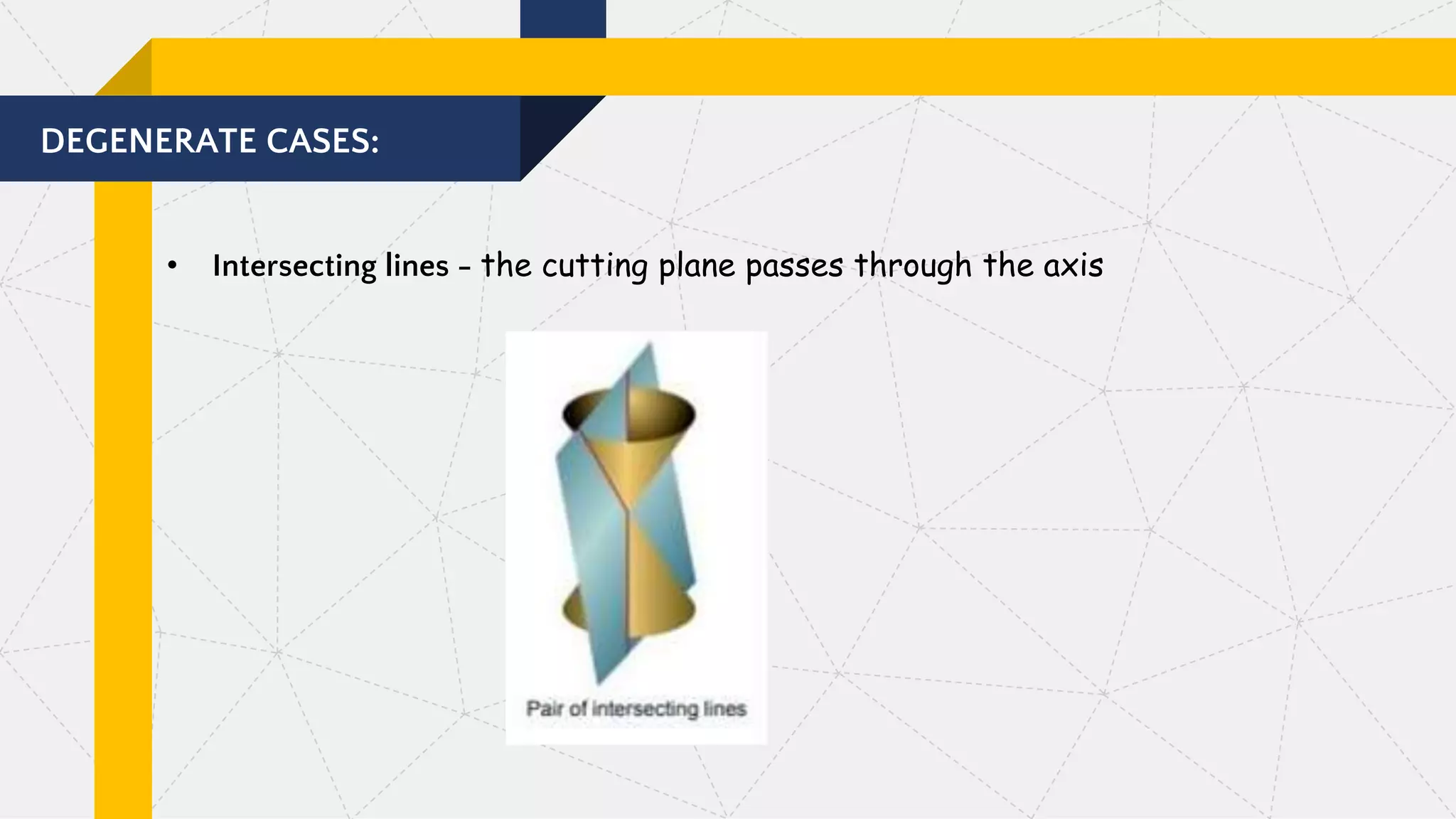 DEGENERATE CASES:

• Intersecting lines – the cutting plane passes through the axis

Pair of intersecting lines